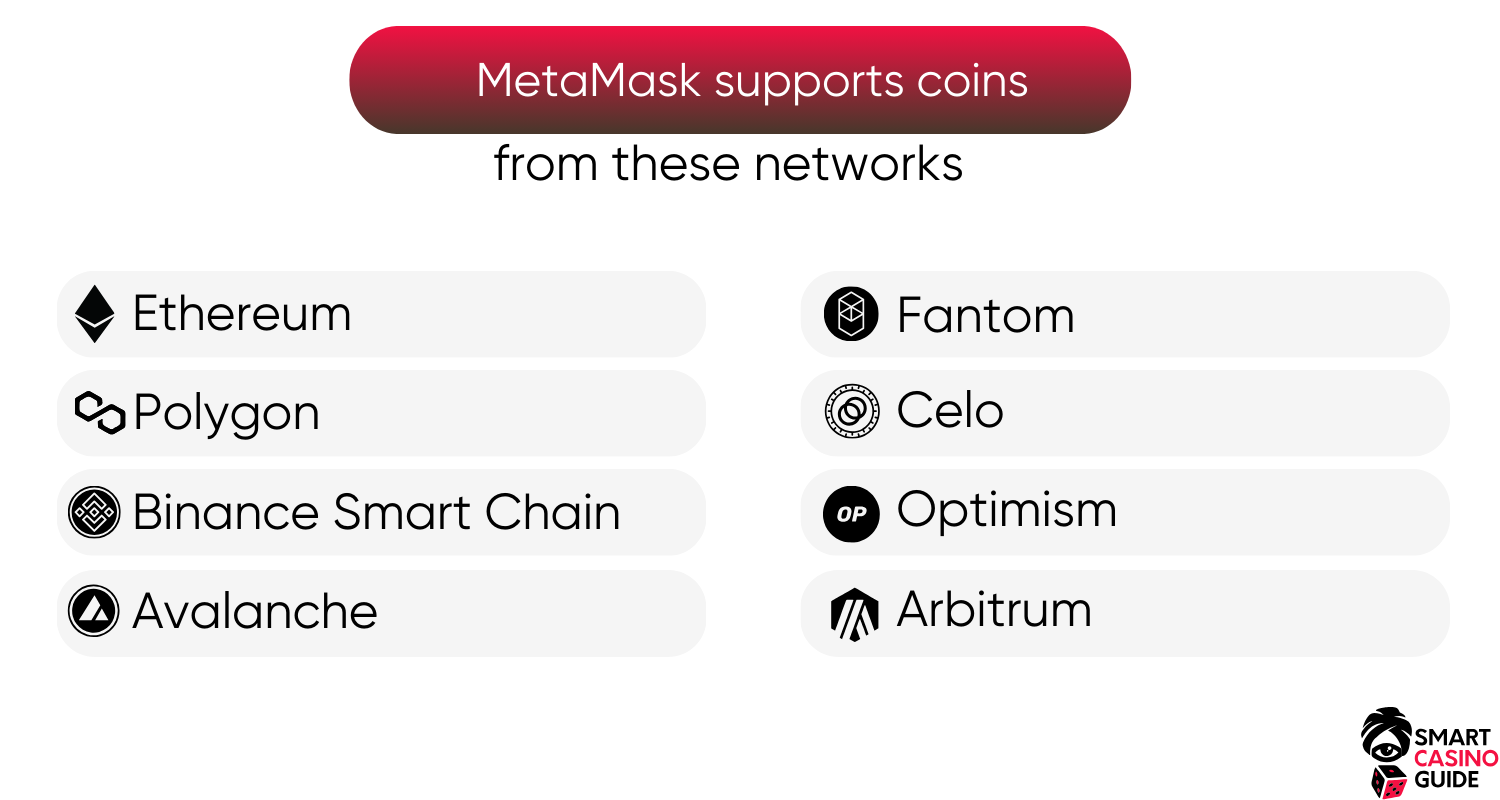 MetaMask supports coins
from these networks

Ethereum

Polygon

Binance Smart Chain

Avalanche

Fantom

Celo

OP Optimism

Arbitrum

SMART CASINO GUIDE